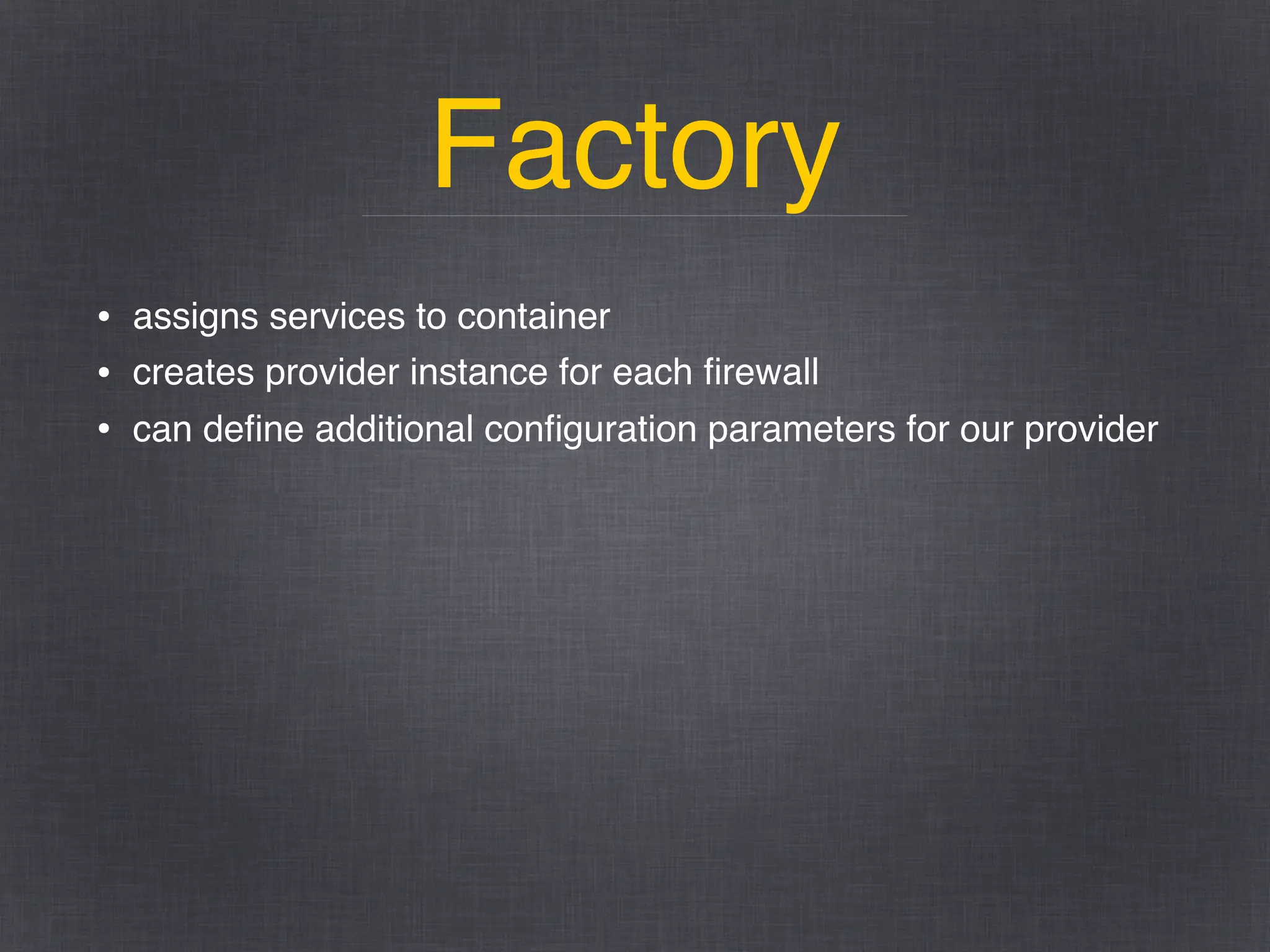 Factory

• assigns services to container
• creates provider instance for each firewall
• can define additional configuration parameters for our provider